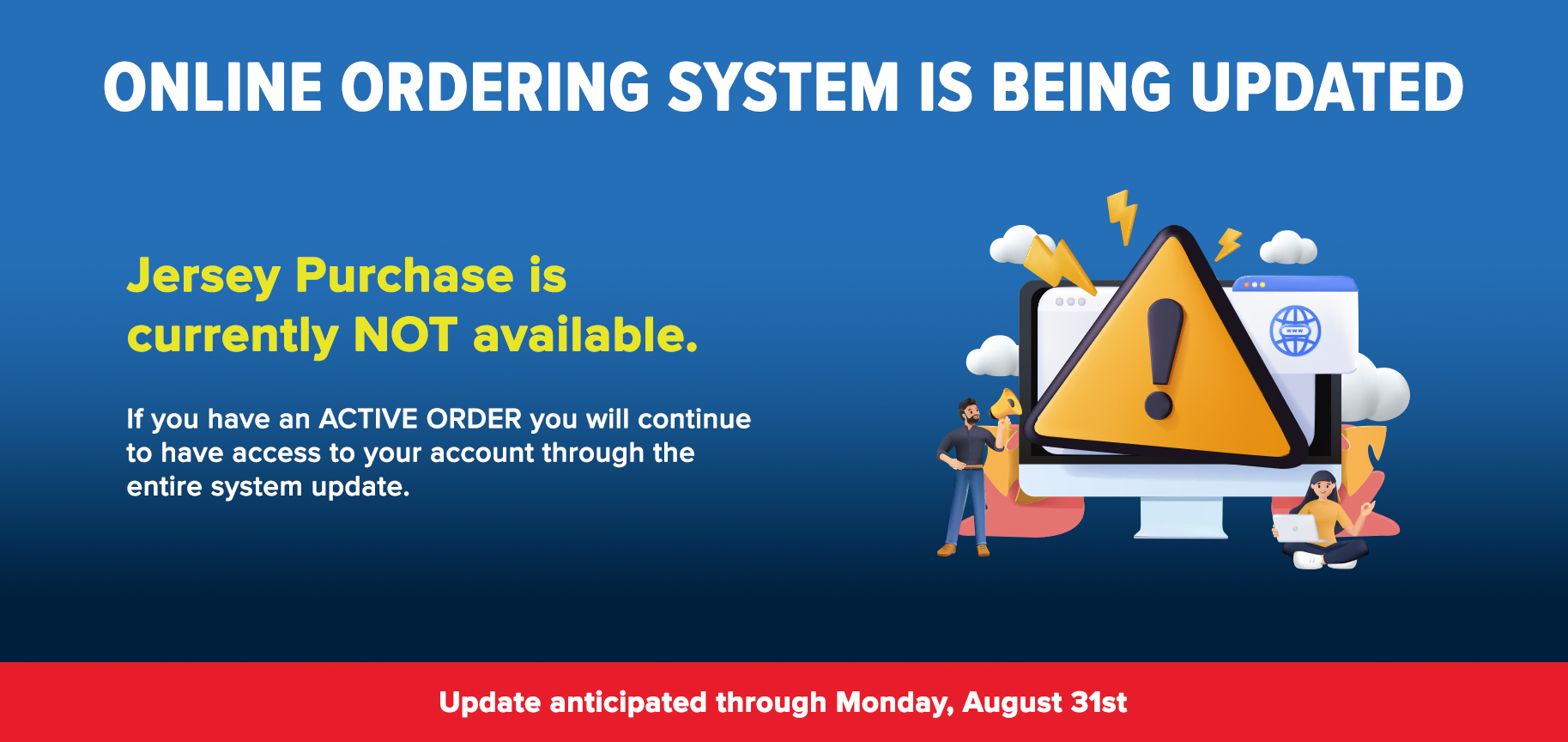 ONLINE ORDERING SYSTEM IS BEING UPDATED

Jersey Purchase is currently NOT available.

If you have an ACTIVE ORDER you will continue to have access to your account through the entire system update.

www

Update anticipated through Monday, August 31st